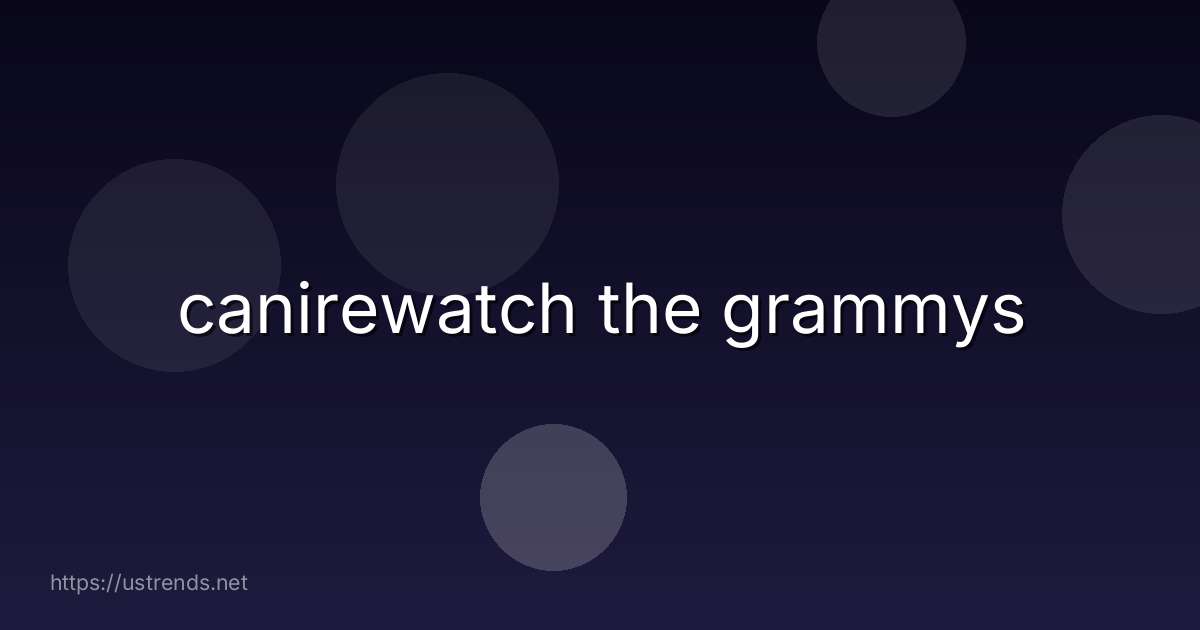 canirewatch the grammys

https://ustrends.net